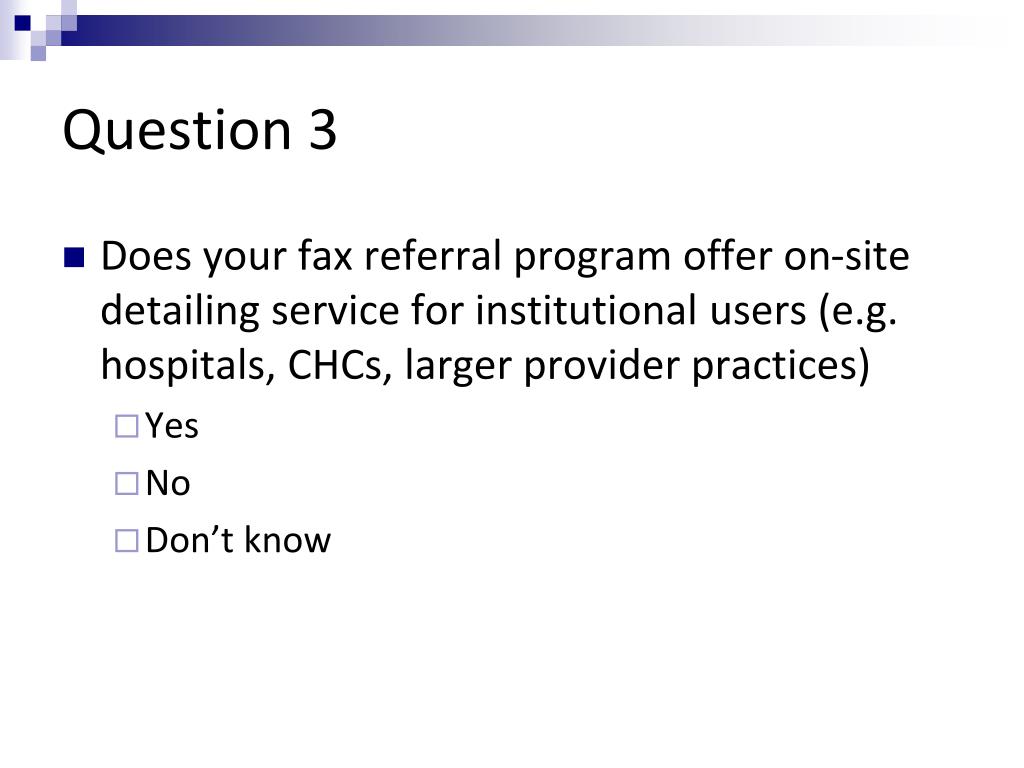 Question 3

Does your fax referral program offer on-site detailing service for institutional users (e.g. hospitals, CHCs, larger provider practices)

Yes

No

Don’t know